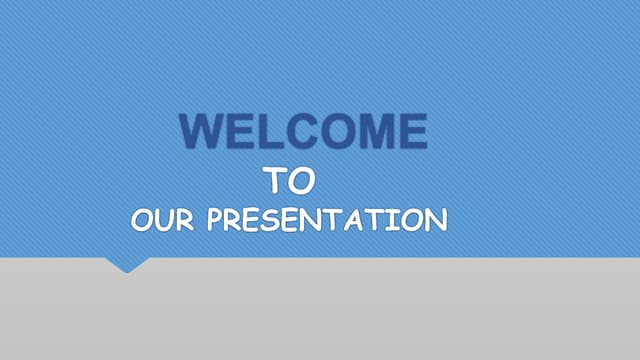 WELCOME
TO
OUR PRESENTATION